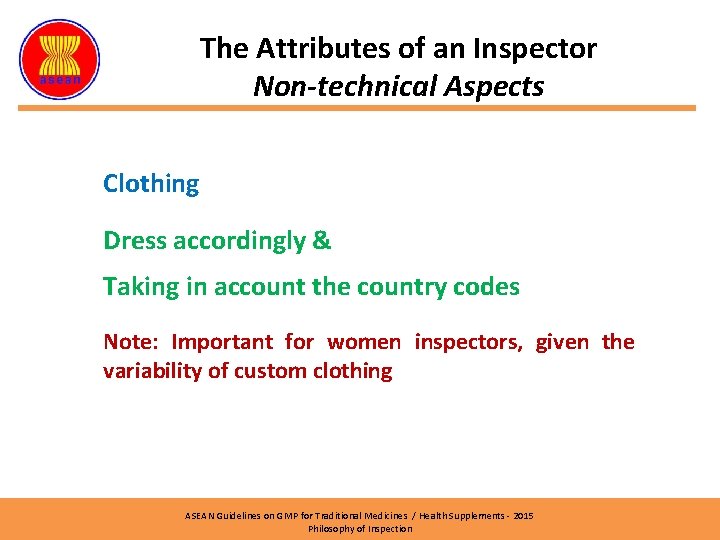 asean

The Attributes of an Inspector
Non-technical Aspects

Clothing

Dress accordingly &

Taking in account the country codes

Note: Important for women inspectors, given the variability of custom clothing

ASEAN Guidelines on GMP for Traditional Medicines / Health Supplements - 2015
Philosophy of Inspection